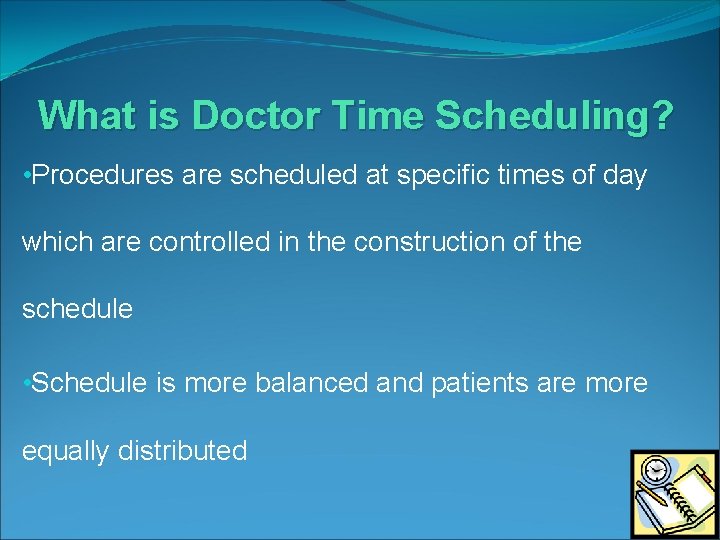 What is Doctor Time Scheduling?

•Procedures are scheduled at specific times of day which are controlled in the construction of the schedule

•Schedule is more balanced and patients are more equally distributed